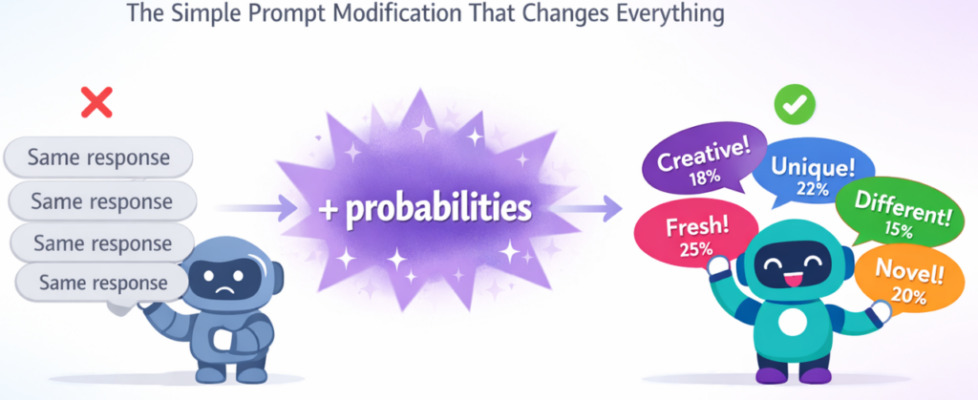 The Simple Prompt Modification That Changes Everything

Same response
Same response
Same response
Same response

+ probabilities

Creative!
18%

Unique!
22%

Different!
15%

Fresh!
25%

Novel!
20%